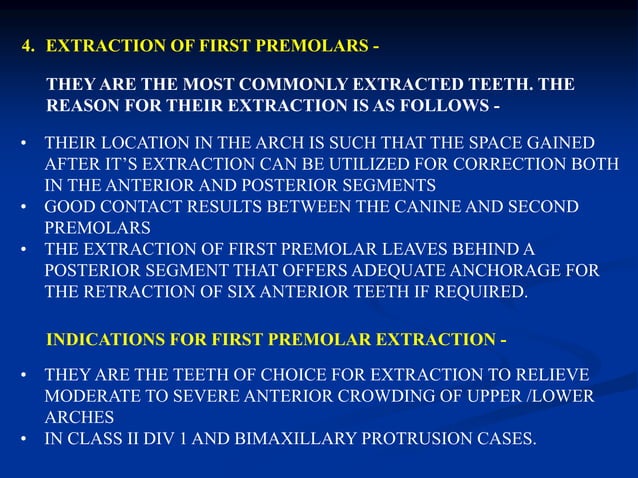 4. EXTRACTION OF FIRST PREMOLARS -

THEY ARE THE MOST COMMONLY EXTRACTED TEETH. THE REASON FOR THEIR EXTRACTION IS AS FOLLOWS -

• THEIR LOCATION IN THE ARCH IS SUCH THAT THE SPACE GAINED AFTER IT'S EXTRACTION CAN BE UTILIZED FOR CORRECTION BOTH IN THE ANTERIOR AND POSTERIOR SEGMENTS
• GOOD CONTACT RESULTS BETWEEN THE CANINE AND SECOND PREMOLARS
• THE EXTRACTION OF FIRST PREMOLAR LEAVES BEHIND A POSTERIOR SEGMENT THAT OFFERS ADEQUATE ANCHORAGE FOR THE RETRACTION OF SIX ANTERIOR TEETH IF REQUIRED.

INDICATIONS FOR FIRST PREMOLAR EXTRACTION -

• THEY ARE THE TEETH OF CHOICE FOR EXTRACTION TO RELIEVE MODERATE TO SEVERE ANTERIOR CROWDING OF UPPER /LOWER ARCHES
• IN CLASS II DIV 1 AND BIMAXILLARY PROTRUSION CASES.